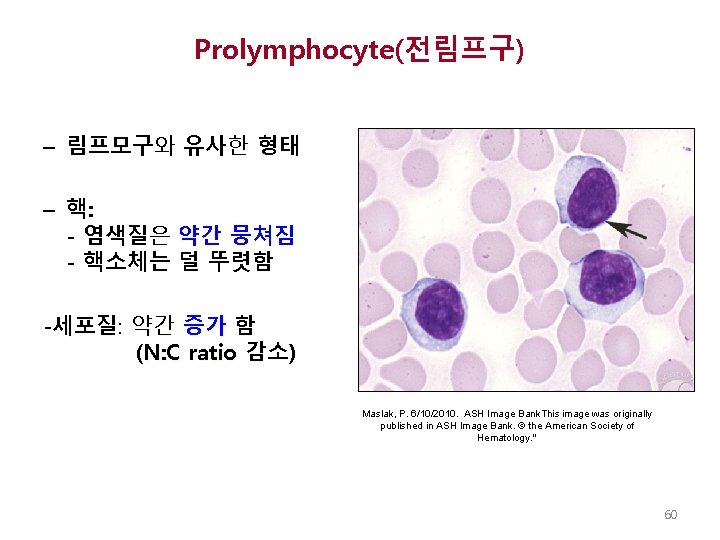 Prolymphocyte(전림프구)

– 림프모구와 유사한 형태

– 핵:
- 염색질은 약간 뭉쳐짐
- 핵소체는 덜 뚜렷함

-세포질: 약간 증가 함
(N:C ratio 감소)

Maslak, P. 6/10/2010. ASH Image Bank This image was originally published in ASH Image Bank. © the American Society of Hematology."

60